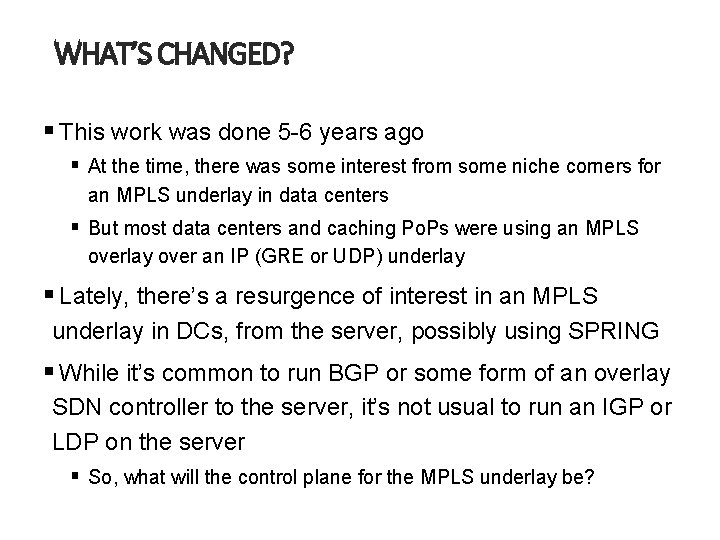 WHAT'S CHANGED?

▪ This work was done 5-6 years ago

▪ At the time, there was some interest from some niche corners for an MPLS underlay in data centers

▪ But most data centers and caching PoPs were using an MPLS overlay over an IP (GRE or UDP) underlay

▪ Lately, there's a resurgence of interest in an MPLS underlay in DCs, from the server, possibly using SPRING

▪ While it's common to run BGP or some form of an overlay SDN controller to the server, it's not usual to run an IGP or LDP on the server

▪ So, what will the control plane for the MPLS underlay be?